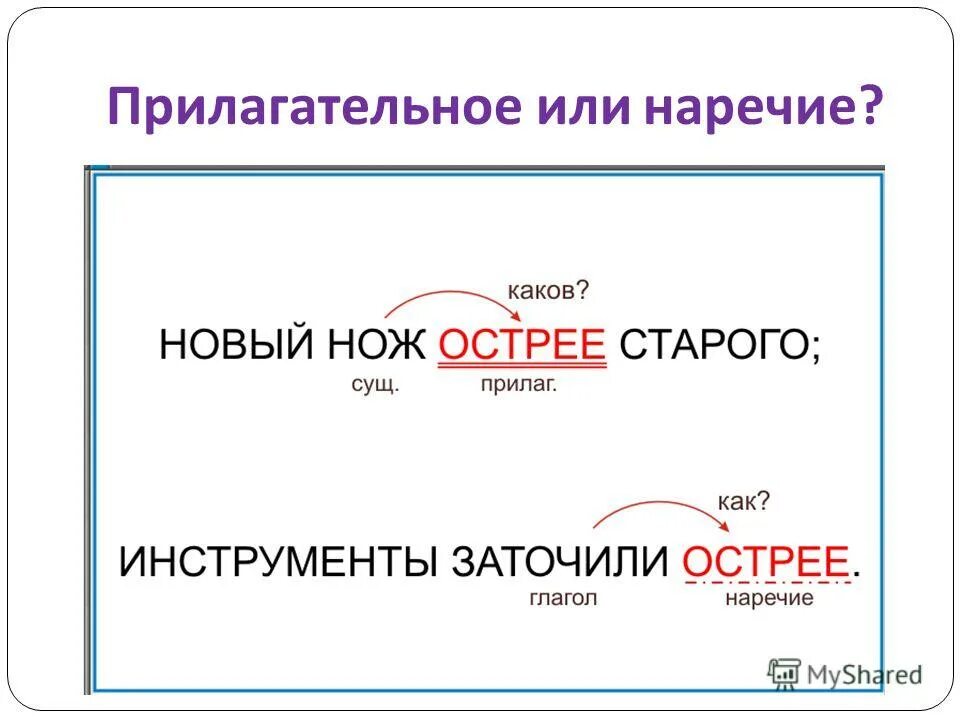 Прилагательное или наречие?

каков?

НОВЫЙ НОЖ ОСТРЕЕ СТАРОГО;

сущ. прилаг.

как?

ИНСТРУМЕНТЫ ЗАТОЧИЛИ ОСТРЕЕ.

глагол наречие

MyShared